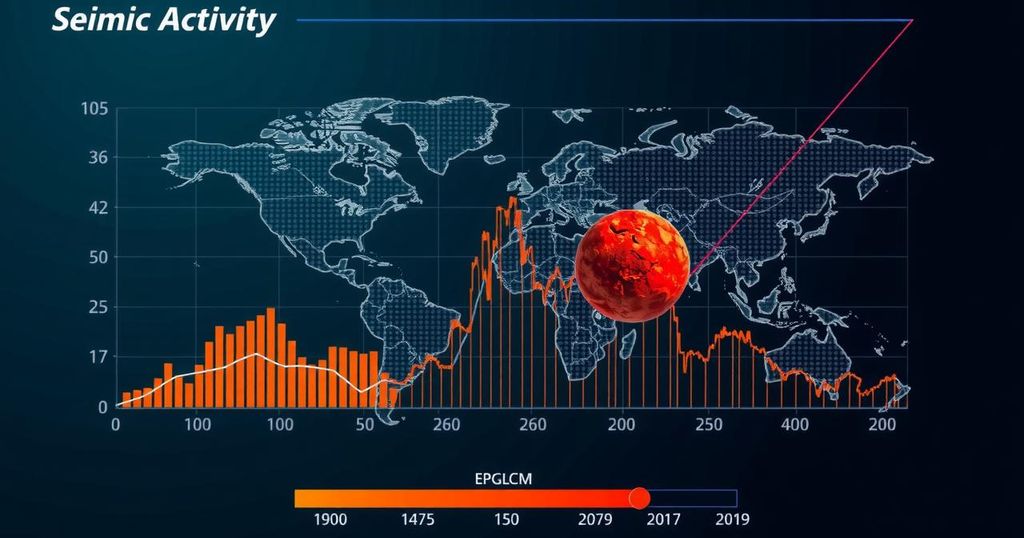 Seimic Activity

105
36
42
50
25
17
0

0 100 100 50 260 260 200 250 400 200

EPGLCM

1900 1475 150 2079 2017 2019